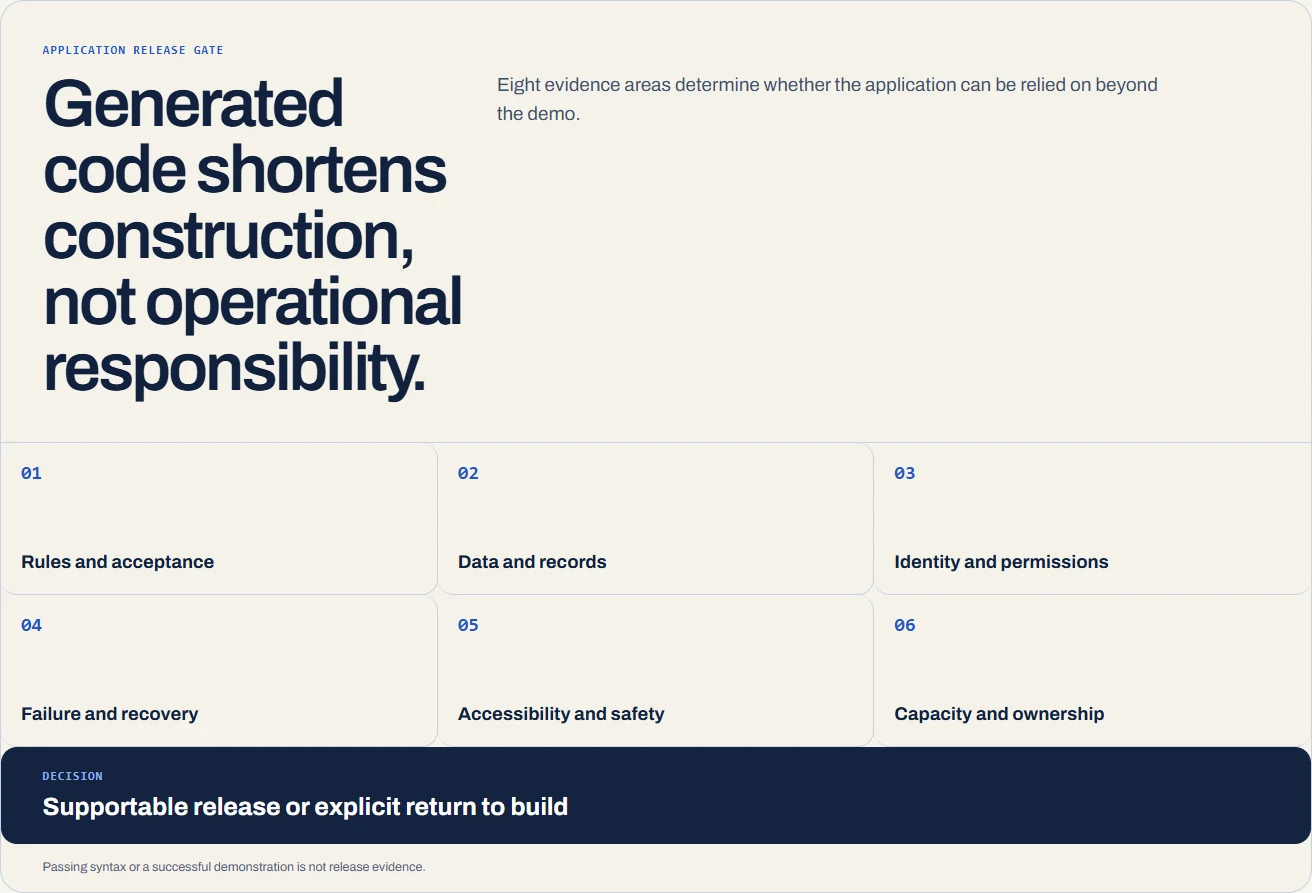 APPLICATION RELEASE GATE

Generated code shortens construction, not operational responsibility.

Eight evidence areas determine whether the application can be relied on beyond the demo.

01

Rules and acceptance

02

Data and records

03

Identity and permissions

04

Failure and recovery

05

Accessibility and safety

06

Capacity and ownership

DECISION

Supportable release or explicit return to build

Passing syntax or a successful demonstration is not release evidence.